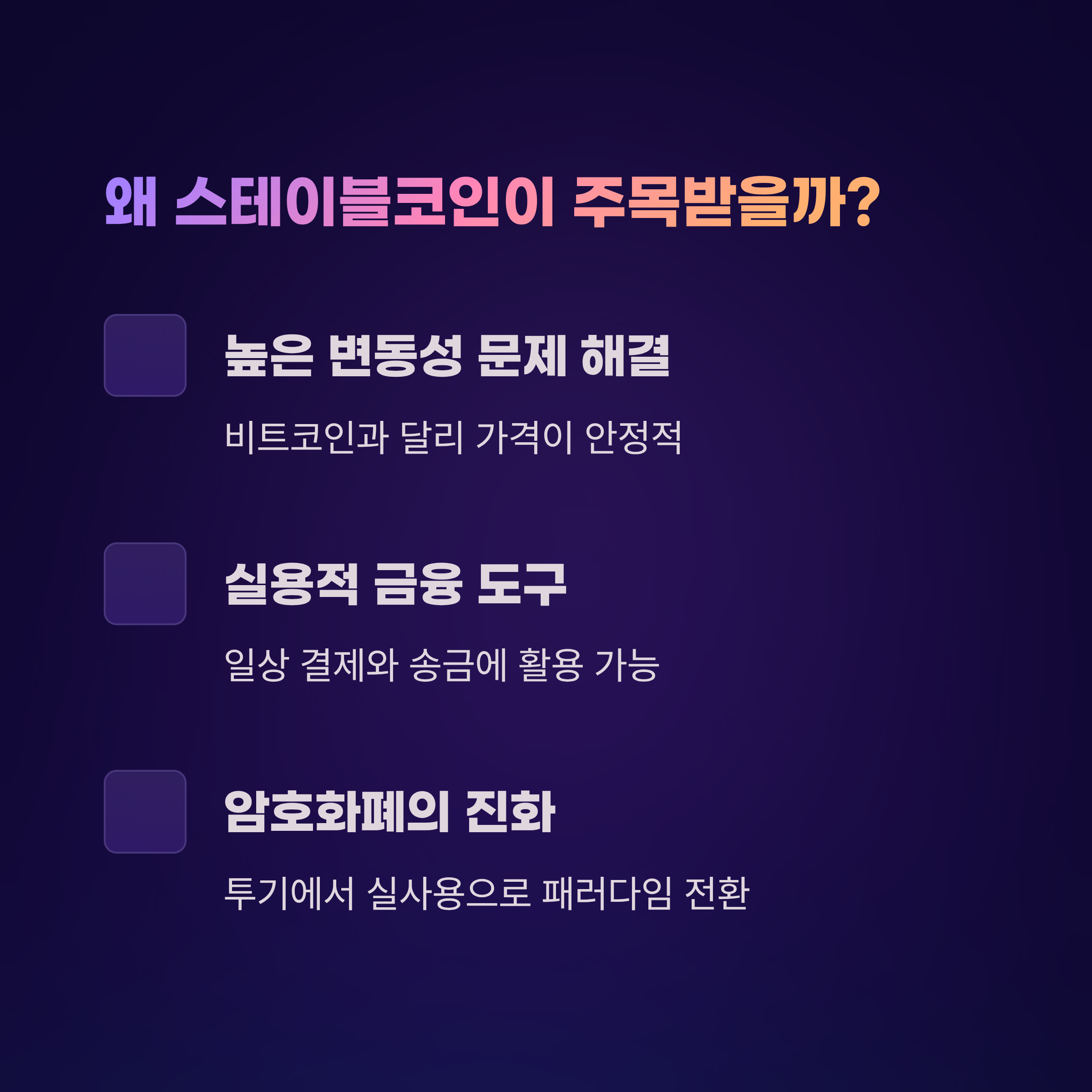 왜 스테이블코인이 주목받을까?

높은 변동성 문제 해결

비트코인과 달리 가격이 안정적

실용적 금융 도구

일상 결제와 송금에 활용 가능

암호화폐의 진화

투기에서 실사용으로 패러다임 전환